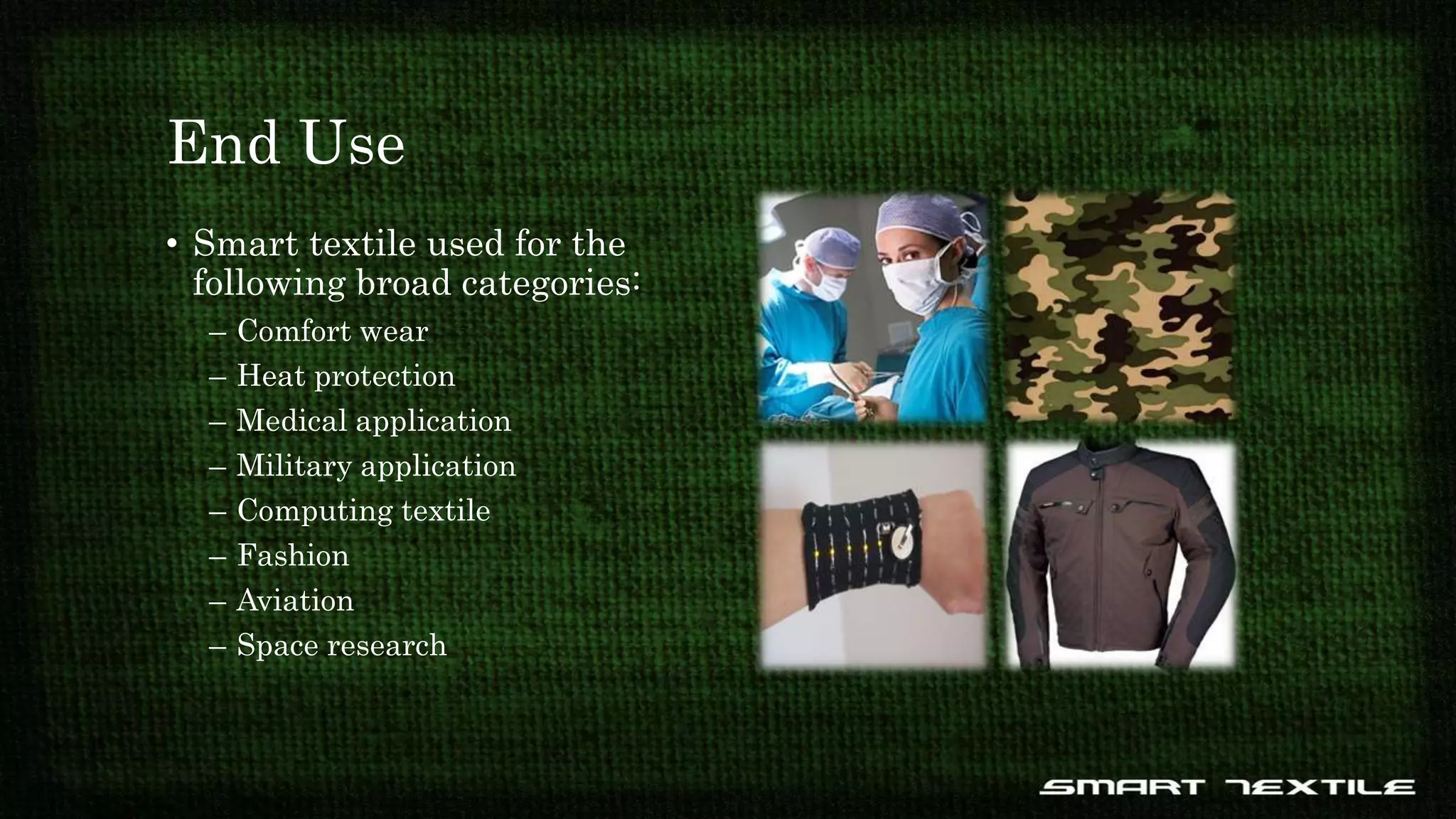 End Use

• Smart textile used for the following broad categories:
– Comfort wear
– Heat protection
– Medical application
– Military application
– Computing textile
– Fashion
– Aviation
– Space research

SMART TEXTILE